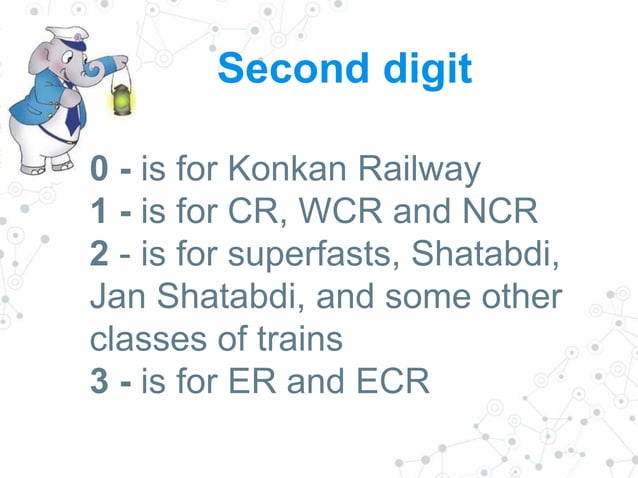 Second digit

0 - is for Konkan Railway
1 - is for CR, WCR and NCR
2 - is for superfasts, Shatabdi, Jan Shatabdi, and some other classes of trains
3 - is for ER and ECR